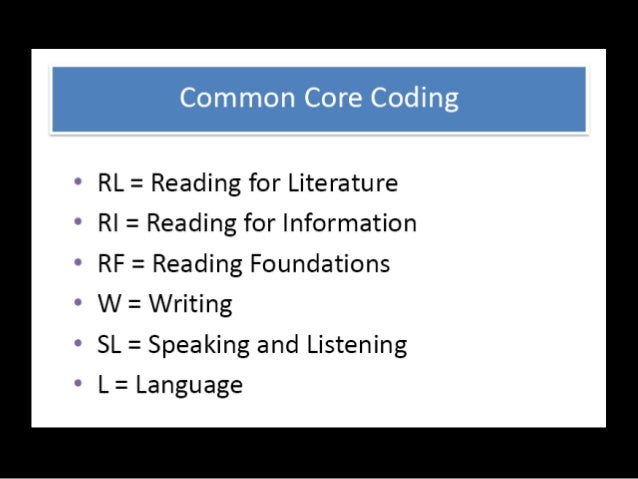 Common Core Coding

• RL = Reading for Literature
• RI = Reading for Information
• RF = Reading Foundations
• W = Writing
• SL = Speaking and Listening
• L = Language